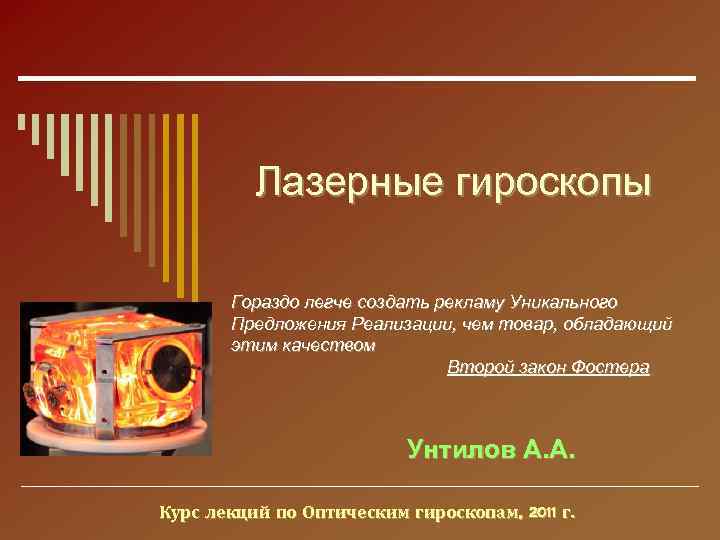 Лазерные гироскопы

Гораздо легче создать рекламу Уникального Предложения Реализации, чем товар, обладающий этим качеством

Второй закон Фостера

Унтилов А.А.

Курс лекций по Оптическим гироскопам, 2011 г.